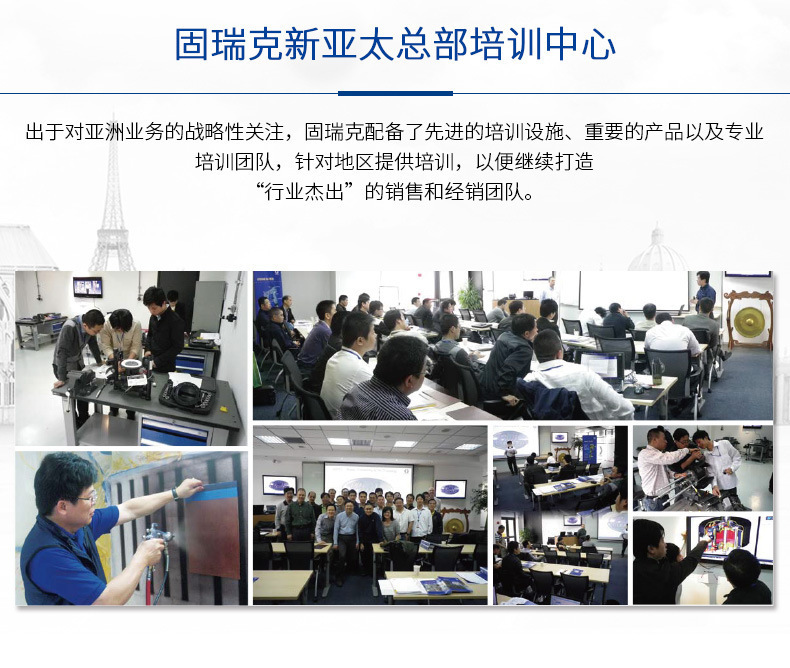 固瑞克新亚太总部培训中心

出于对亚洲业务的战略性关注，固瑞克配备了先进的培训设施、重要的产品以及专业培训团队，针对地区提供培训，以便继续打造“行业杰出”的销售和经销团队。